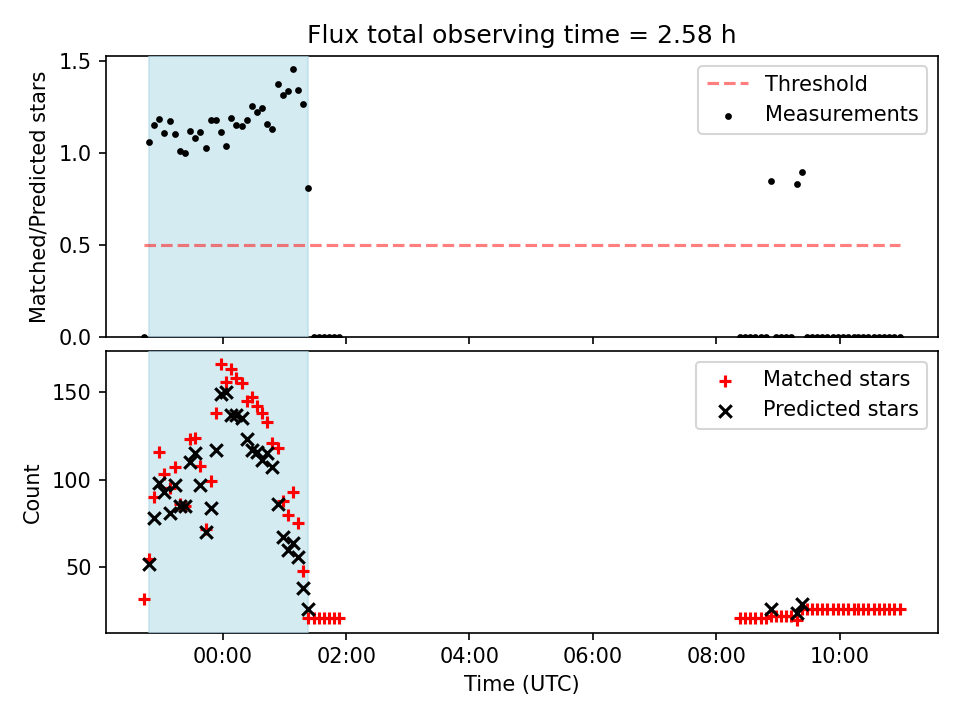 Flux total observing time = 2.58 h

Matched/Predicted stars

1.5
1.0
0.5
0.0

Threshold
Measurements

Count

150
100
50

Matched stars
Predicted stars

00:00
02:00
04:00
06:00
08:00
10:00

Time (UTC)